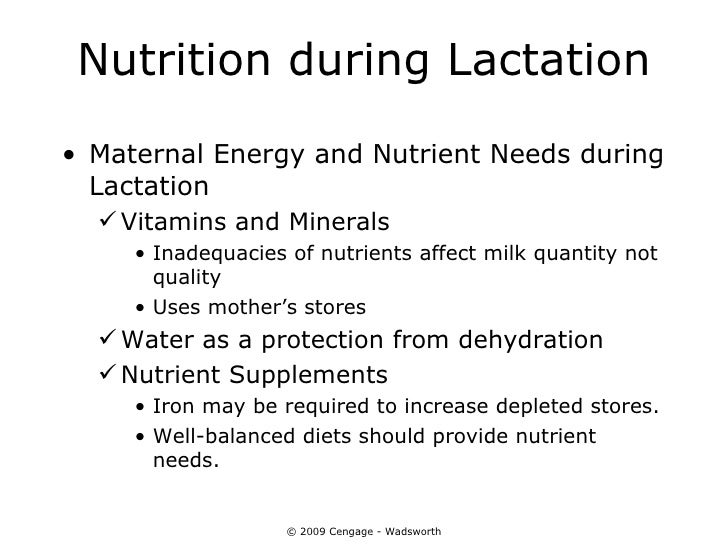 Nutrition during Lactation

• Maternal Energy and Nutrient Needs during Lactation
  ✓ Vitamins and Minerals
    • Inadequacies of nutrients affect milk quantity not quality
    • Uses mother's stores
  ✓ Water as a protection from dehydration
  ✓ Nutrient Supplements
    • Iron may be required to increase depleted stores.
    • Well-balanced diets should provide nutrient needs.

© 2009 Cengage - Wadsworth